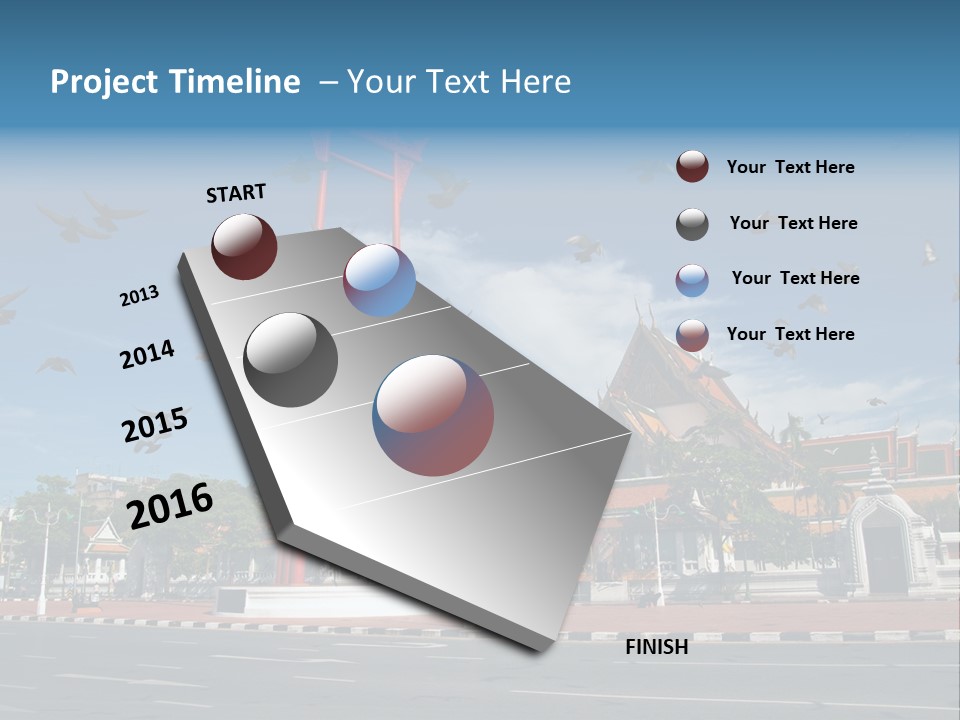 Project Timeline – Your Text Here

START

2013

2014

2015

2016

FINISH

Your Text Here

Your Text Here

Your Text Here

Your Text Here